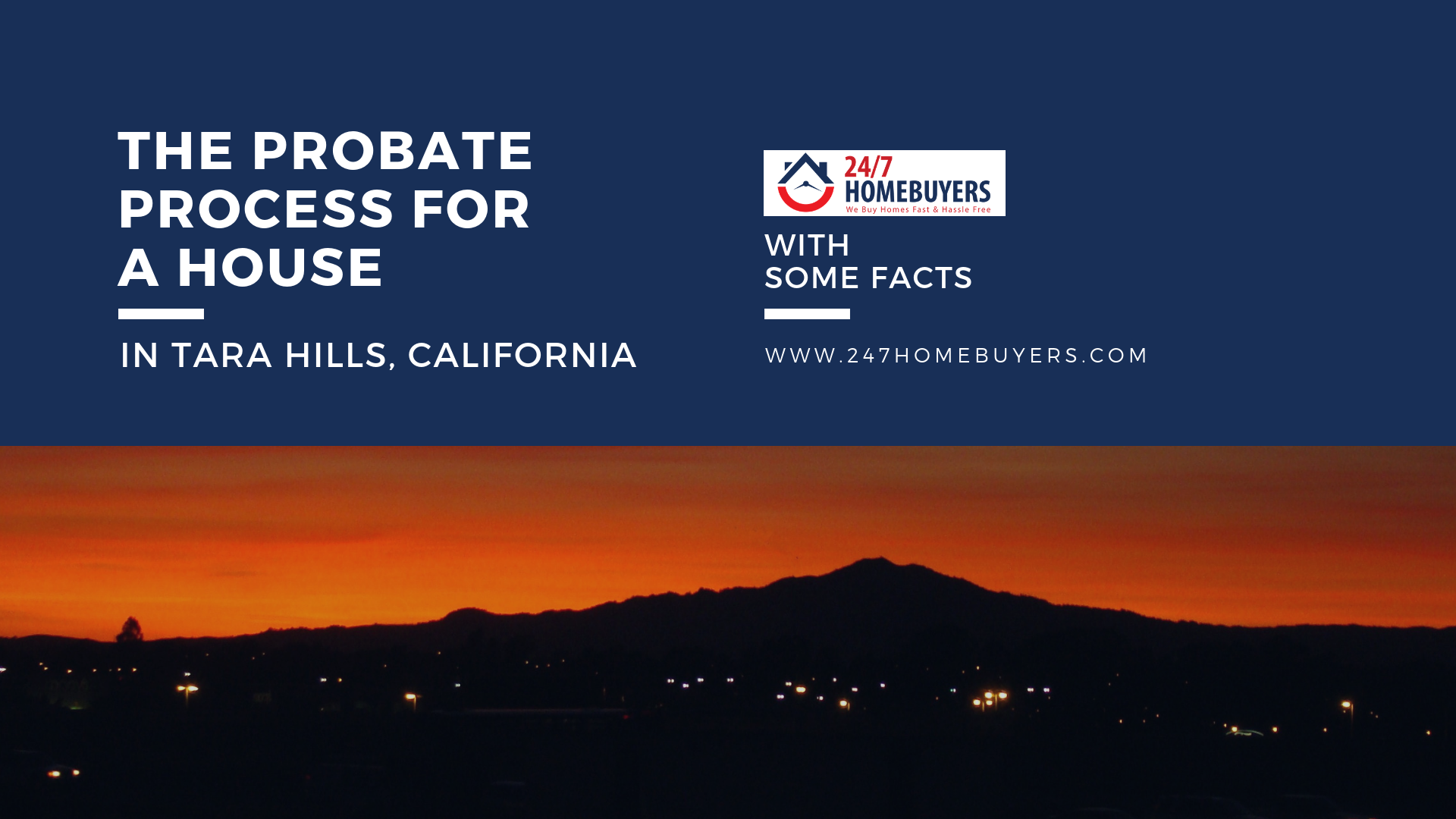 THE PROBATE PROCESS FOR A HOUSE

IN TARA HILLS, CALIFORNIA

24/7 HOMEBUYERS
We Buy Homes Fast & Hassle Free

WITH SOME FACTS

WWW.247HOMEBUYERS.COM